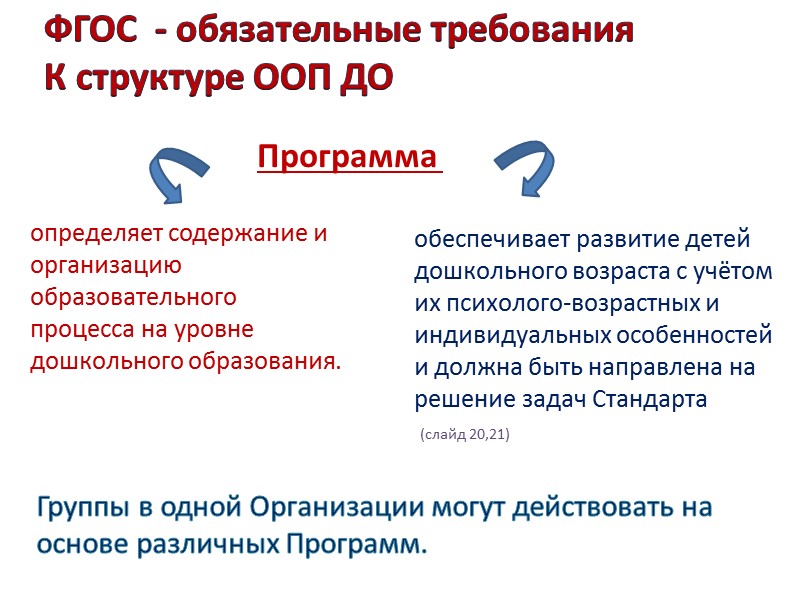 ФГОС - обязательные требования
К структуре ООП ДО

Программа

определяет содержание и организацию образовательного процесса на уровне дошкольного образования.

обеспечивает развитие детей дошкольного возраста с учётом их психолого-возрастных и индивидуальных особенностей и должна быть направлена на решение задач Стандарта

(слайд 20,21)

Группы в одной Организации могут действовать на основе различных Программ.